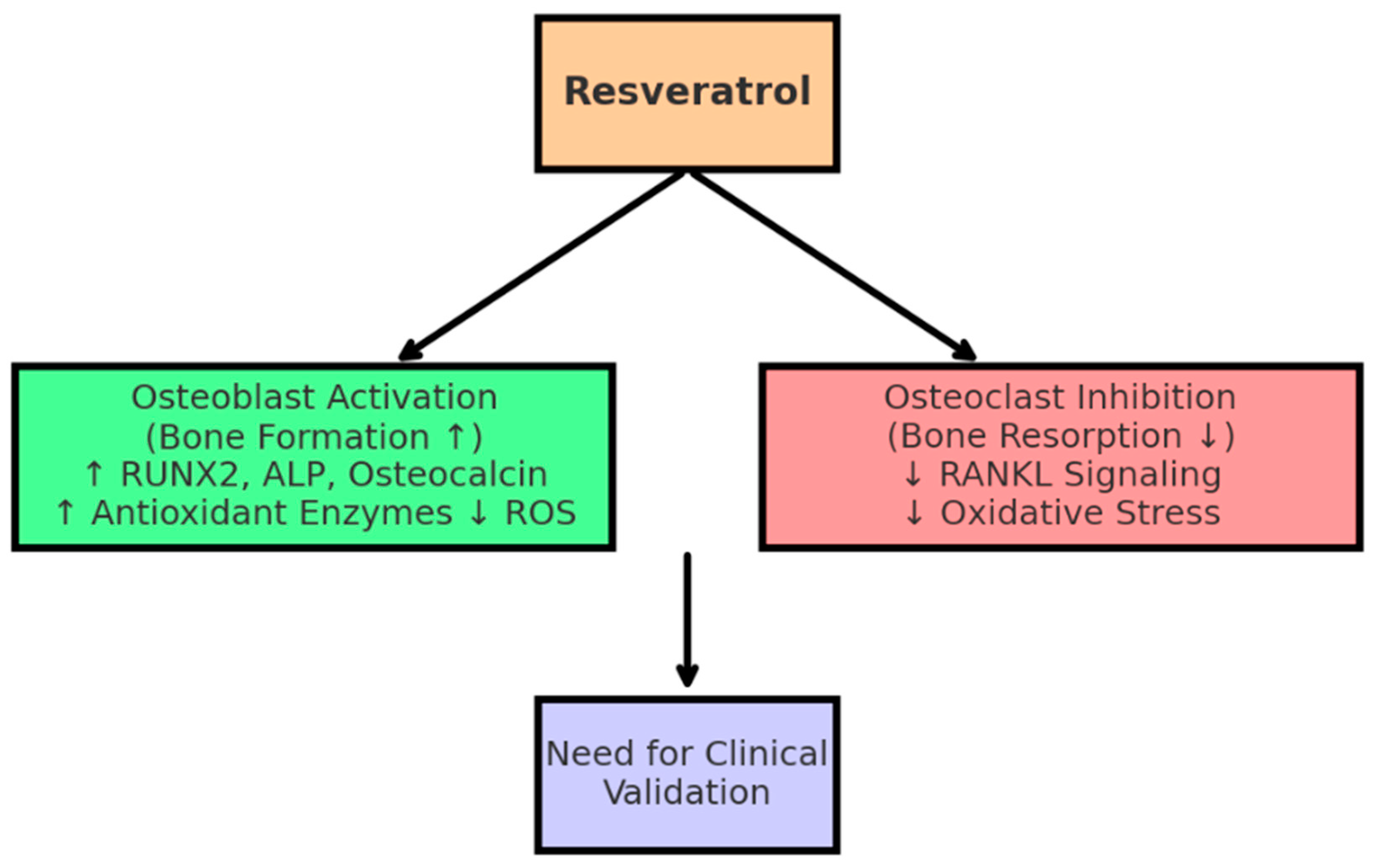 Resveratrol

Osteoblast Activation
(Bone Formation ↑)
↑ RUNX2, ALP, Osteocalcin
↑ Antioxidant Enzymes ↓ ROS

Osteoclast Inhibition
(Bone Resorption ↓)
↓ RANKL Signaling
↓ Oxidative Stress

Need for Clinical Validation